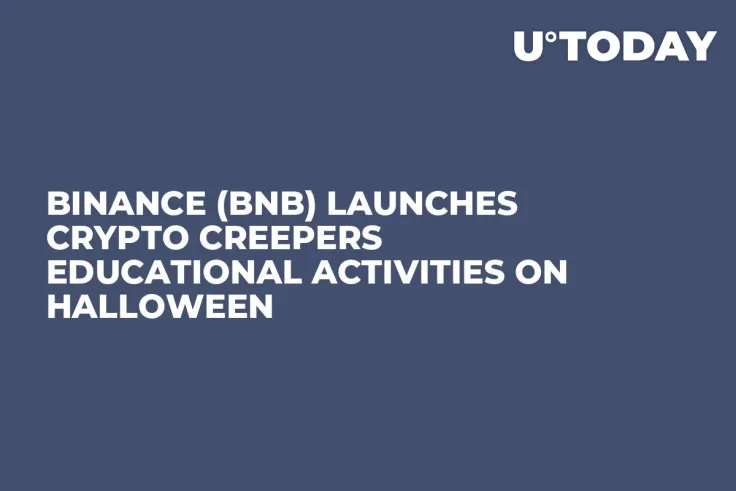 U°TODAY

BINANCE (BNB) LAUNCHES CRYPTO CREEPERS EDUCATIONAL ACTIVITIES ON HALLOWEEN